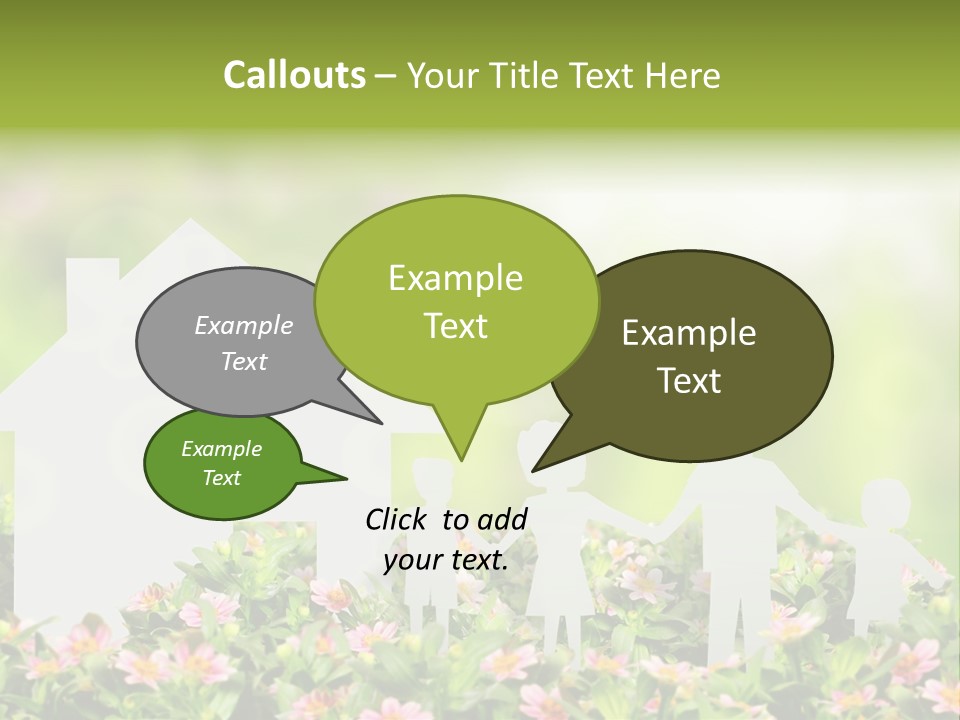 Callouts – Your Title Text Here

Example Text

Example Text

Example Text

Example Text

Click to add your text.